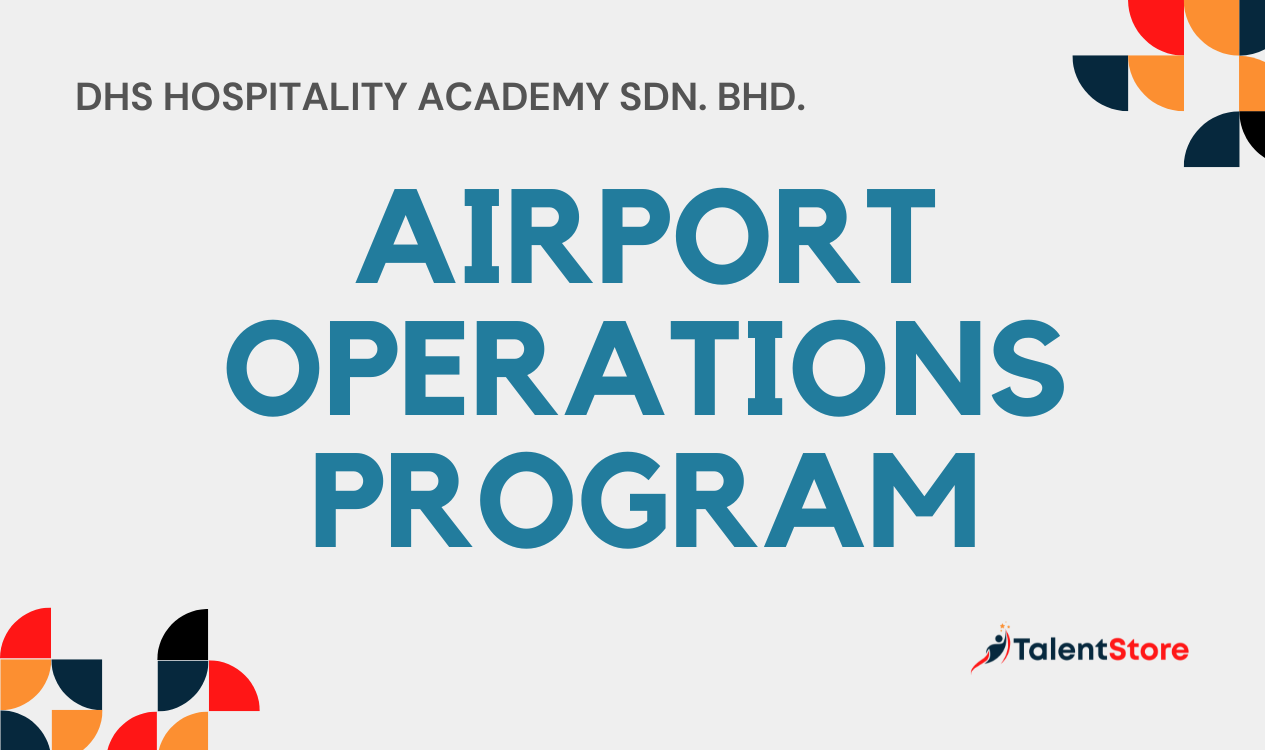 DHS HOSPITALITY ACADEMY SDN. BHD.

AIRPORT OPERATIONS PROGRAM

TalentStore